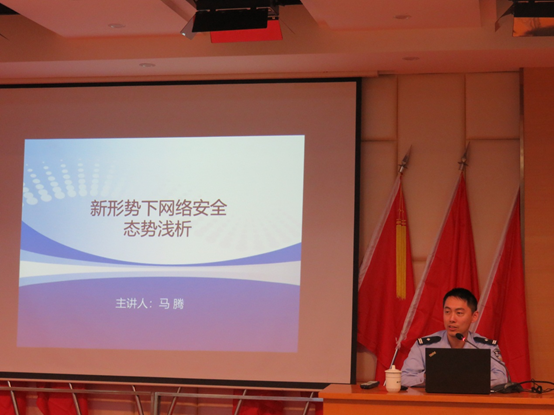 新形势下网络安全
态势浅析

主讲人：马 腾